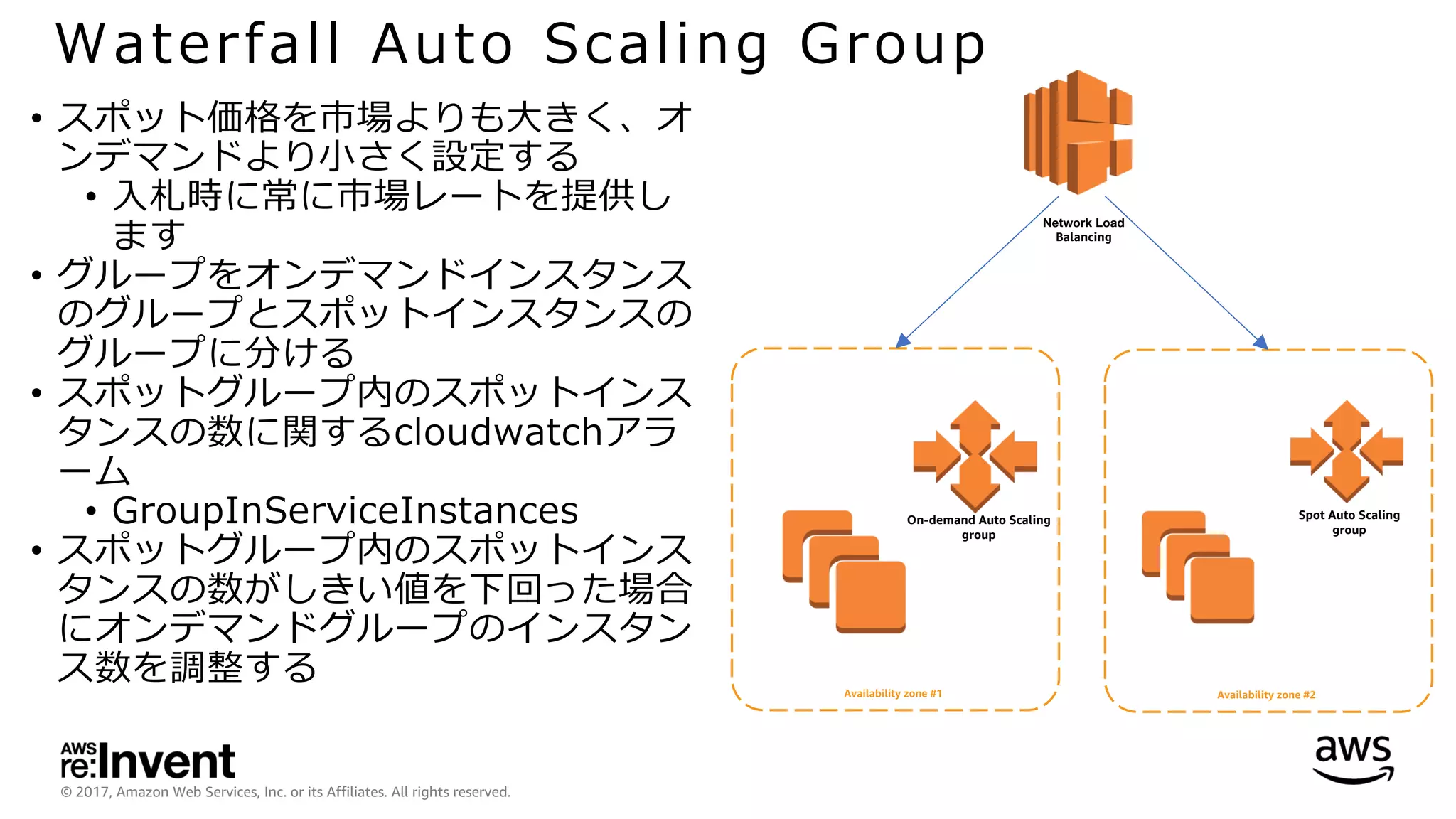 Waterfall Auto Scaling Group

• スポット価格を市場よりも大きく、オンデマンドより小さく設定する
  • 入札時に常に市場レートを提供します
• グループをオンデマンドインスタンスのグループとスポットインスタンスのグループに分ける
• スポットグループ内のスポットインスタンスの数に関するcloudwatchアラーム
  • GroupInServiceInstances
• スポットグループ内のスポットインスタンスの数がしきい値を下回った場合にオンデマンドグループのインスタンス数を調整する

Network Load Balancing

On-demand Auto Scaling group

Availability zone #1

Spot Auto Scaling group

Availability zone #2

AWS re:Invent

© 2017, Amazon Web Services, Inc. or its Affiliates. All rights reserved.

aws